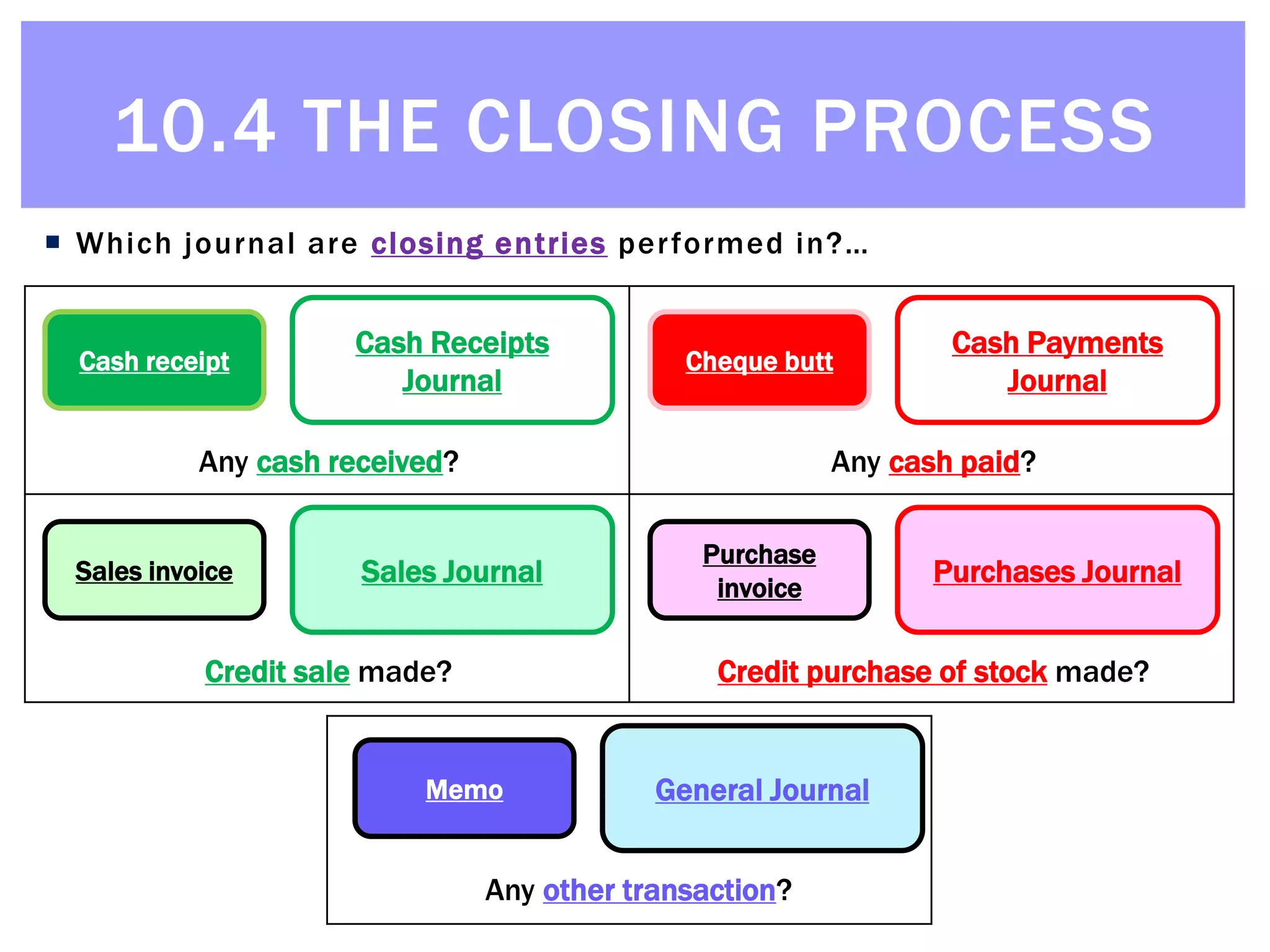 10.4 THE CLOSING PROCESS

Which journal are closing entries performed in?...

Cash receipt

Cash Receipts Journal

Any cash received?

Cheque butt

Cash Payments Journal

Any cash paid?

Sales invoice

Sales Journal

Credit sale made?

Purchase invoice

Purchases Journal

Credit purchase of stock made?

Memo

General Journal

Any other transaction?